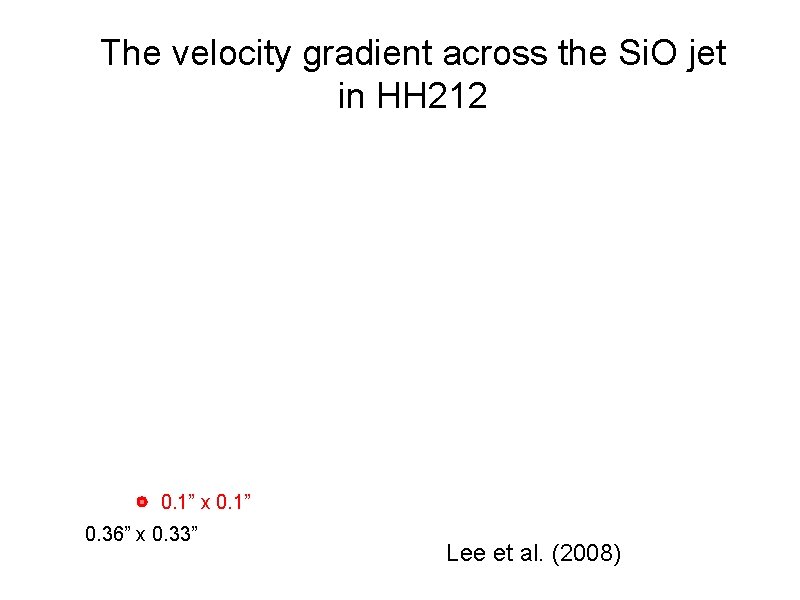 The velocity gradient across the SiO jet in HH212

0.1” x 0.1”

0.36” x 0.33”

Lee et al. (2008)